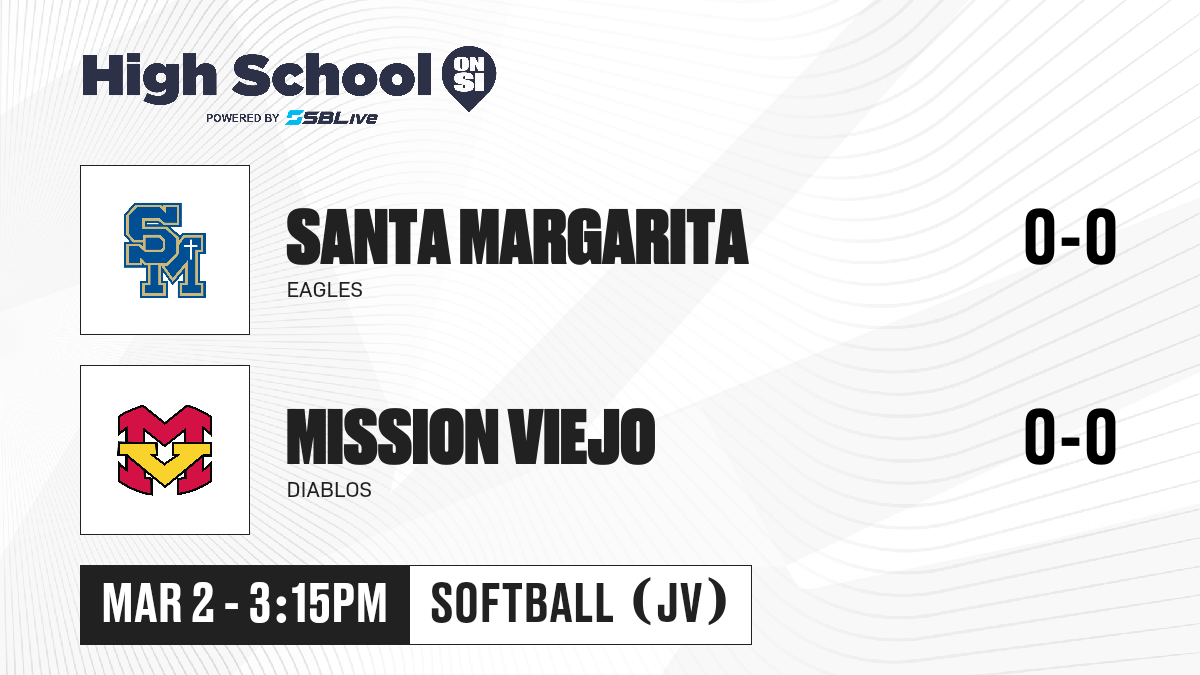 High School ON SI
POWERED BY SBLive

SM

SANTA MARGARITA
EAGLES
0-0

MV

MISSION VIEJO
DIABLOS
0-0

MAR 2 - 3:15PM
SOFTBALL (JV)